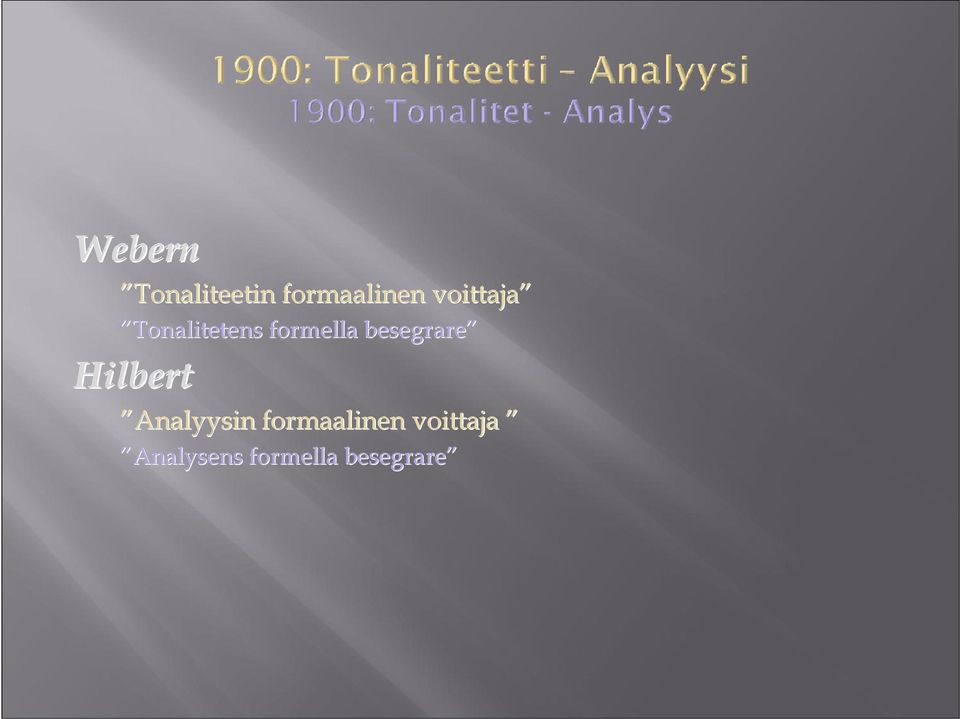 1900: Tonaliteetti – Analyysi
1900: Tonalitet - Analys

Webern

”Tonaliteetin formaalinen voittaja”

”Tonalitetens formella besegrare”

Hilbert

” Analyysin formaalinen voittaja ”

”Analysens formella besegrare”